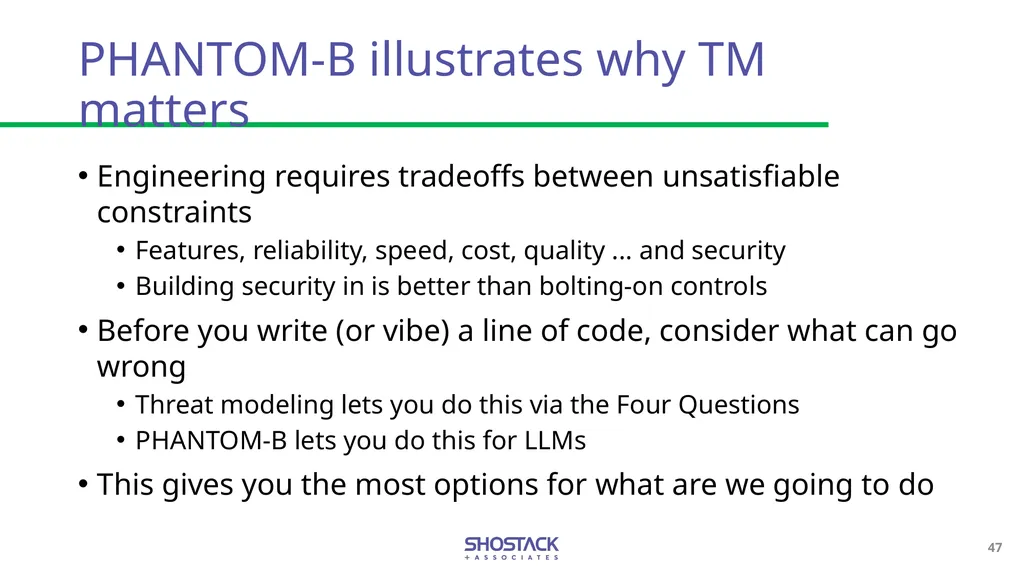 PHANTOM-B illustrates why TM matters

• Engineering requires tradeoffs between unsatisfiable constraints
  • Features, reliability, speed, cost, quality … and security
  • Building security in is better than bolting-on controls
• Before you write (or vibe) a line of code, consider what can go wrong
  • Threat modeling lets you do this via the Four Questions
  • PHANTOM-B lets you do this for LLMs
• This gives you the most options for what are we going to do

SHOSTACK + ASSOCIATES

47